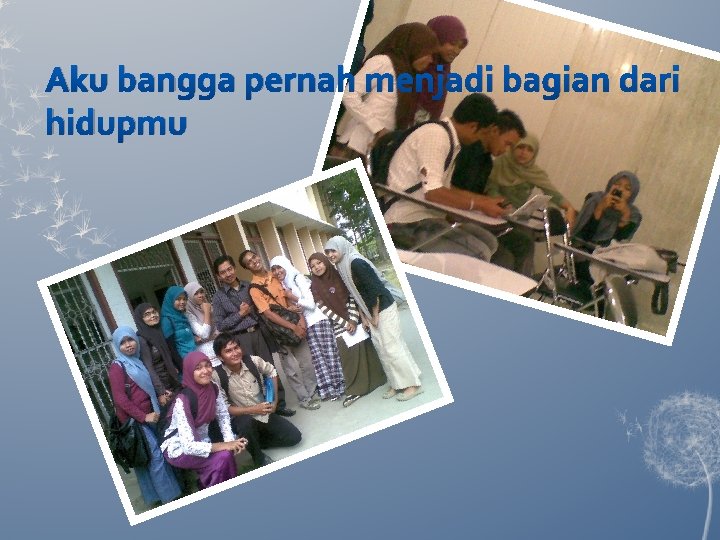 Aku bangga pernah menjadi bagian dari hidupmu